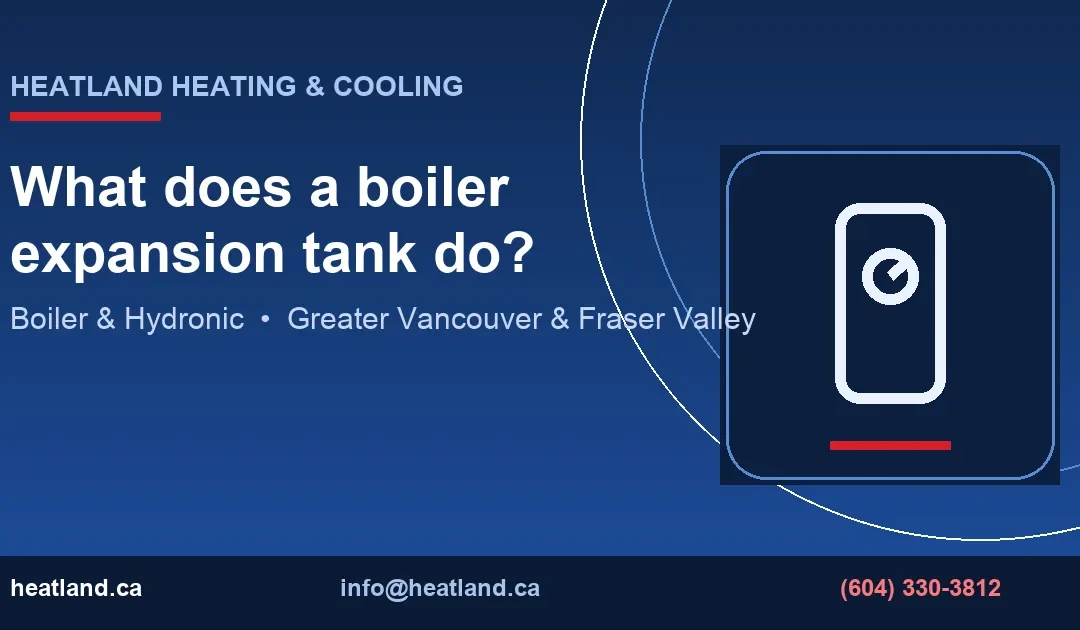 HEATLAND HEATING & COOLING

What does a boiler expansion tank do?

Boiler & Hydronic • Greater Vancouver & Fraser Valley

heatland.ca

info@heatland.ca

(604) 330-3812